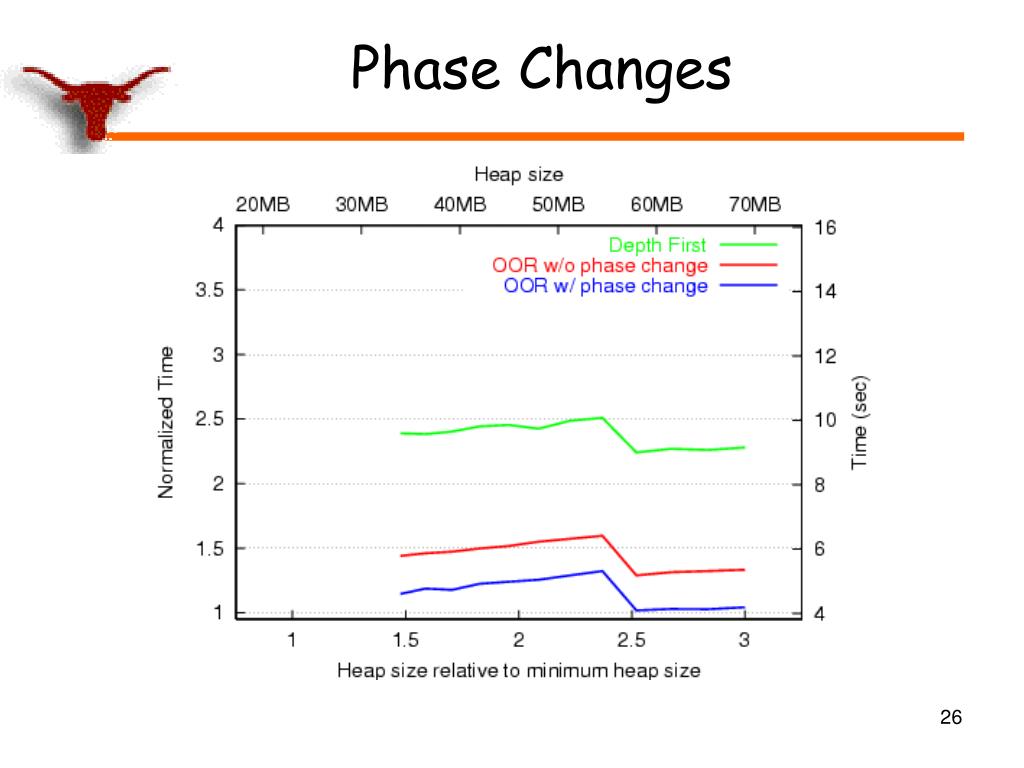 Phase Changes

Heap size

20MB 30MB 40MB 50MB 60MB 70MB

Depth First
OOR w/o phase change
OOR w/ phase change

Normalized Time

4
3.5
3
2.5
2
1.5
1

Time (sec)

16
14
12
10
8
6
4

1 1.5 2 2.5 3

Heap size relative to minimum heap size

26